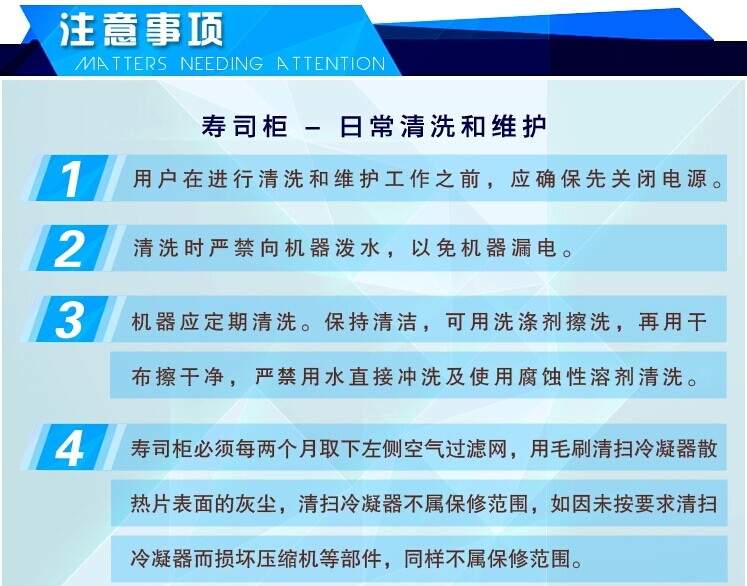 注意事项
MATTERS NEEDING ATTENTION

寿司柜 – 日常清洗和维护

1 用户在进行清洗和维护工作之前，应确保先关闭电源。

2 清洗时严禁向机器泼水，以免机器漏电。

3 机器应定期清洗。保持清洁，可用洗涤剂擦洗，再用干布擦干净，严禁用水直接冲洗及使用腐蚀性溶剂清洗。

4 寿司柜必须每两个月取下左侧空气过滤网，用毛刷清扫冷凝器散热片表面的灰尘，清扫冷凝器不属保修范围，如因未按要求清扫冷凝器而损坏压缩机等部件，同样不属保修范围。